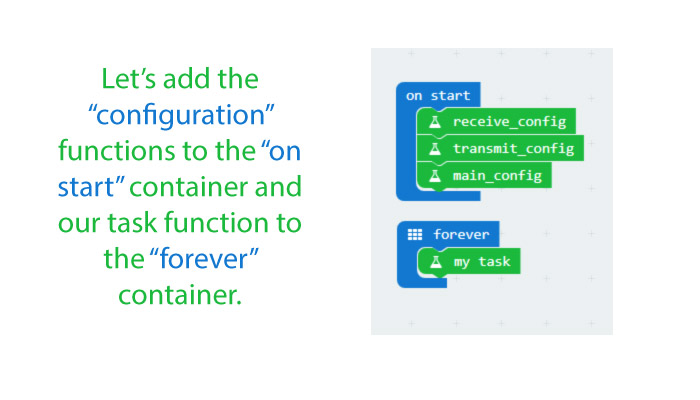 Let’s add the “configuration” functions to the “on start” container and our task function to the “forever” container.

on start
receive_config
transmit_config
main_config

forever
my task